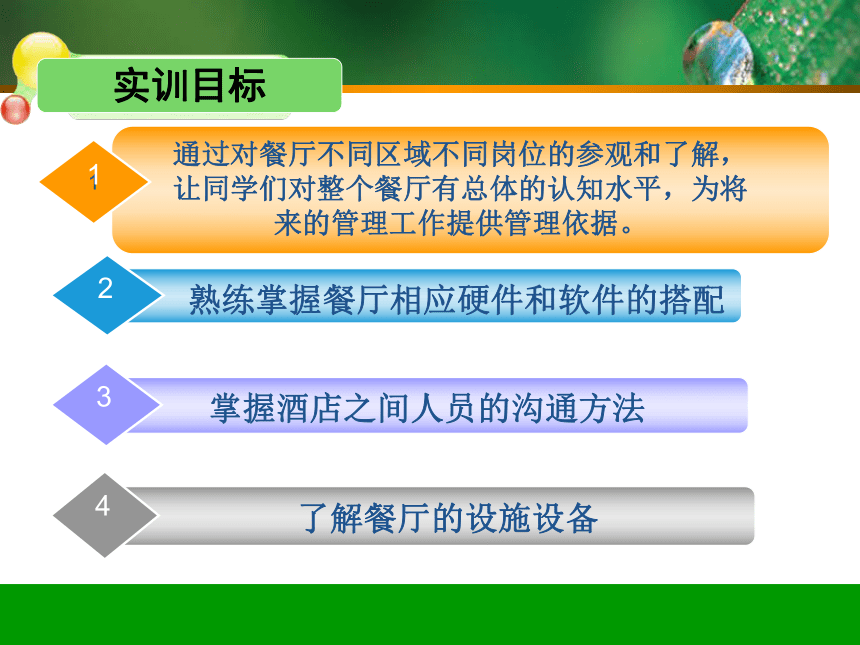 实训目标

1

通过对餐厅不同区域不同岗位的参观和了解，让同学们对整个餐厅有总体的认知水平，为将来的管理工作提供管理依据。

2

熟练掌握餐厅相应硬件和软件的搭配

3

掌握酒店之间人员的沟通方法

4

了解餐厅的设施设备